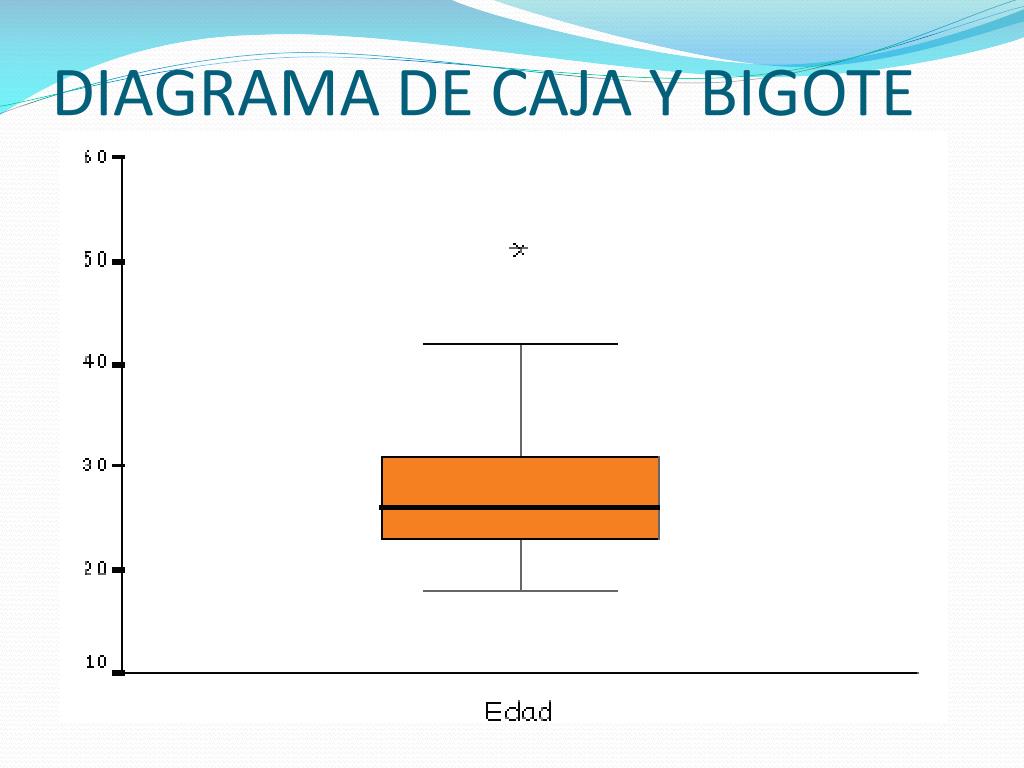 DIAGRAMA DE CAJA Y BIGOTE

60
50
40
30
20
10

Edad